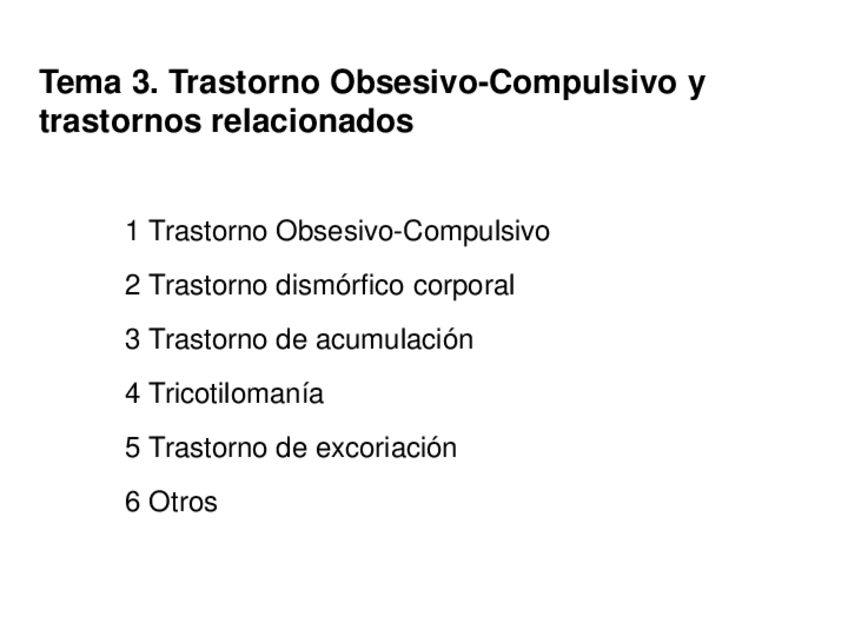 Tema 3. Trastorno Obsesivo-Compulsivo y trastornos relacionados

1 Trastorno Obsesivo-Compulsivo

2 Trastorno dismórfico corporal

3 Trastorno de acumulación

4 Tricotilomanía

5 Trastorno de excoriación

6 Otros